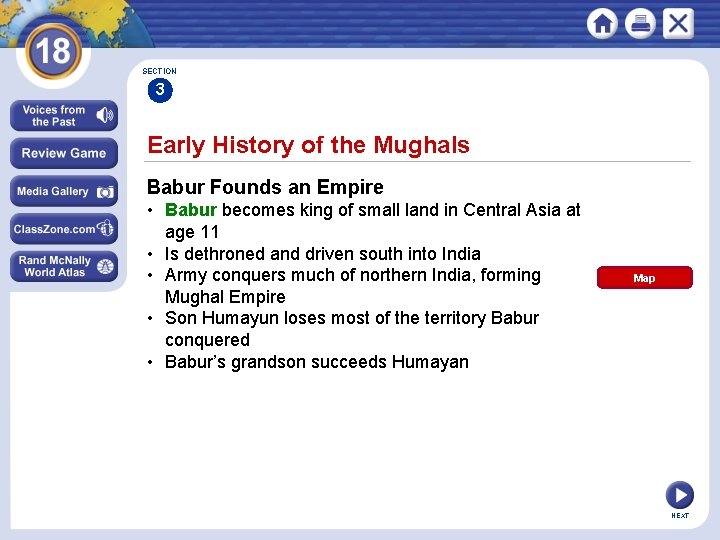 18

Voices from the Past

Review Game

Media Gallery

ClassZone.com

Rand McNally World Atlas

SECTION
3

Early History of the Mughals

Babur Founds an Empire

• Babur becomes king of small land in Central Asia at age 11
• Is dethroned and driven south into India
• Army conquers much of northern India, forming Mughal Empire
• Son Humayun loses most of the territory Babur conquered
• Babur's grandson succeeds Humayan

Map

NEXT